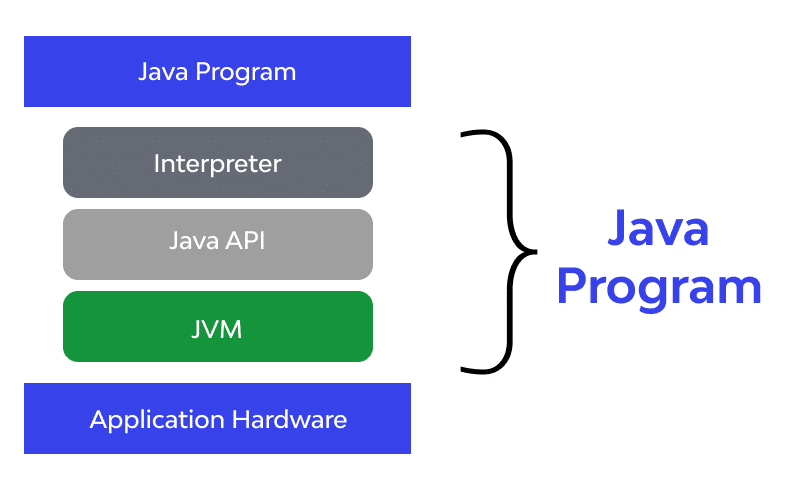 Java Program

Interpreter

Java API

JVM

Application Hardware

Java Program